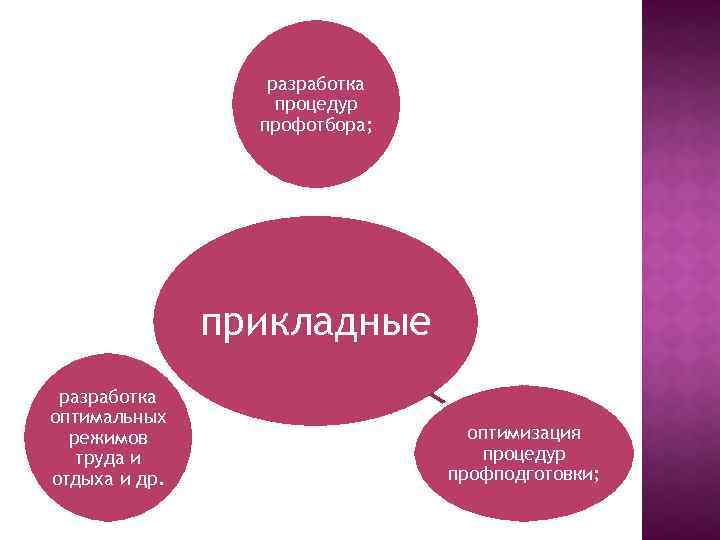 разработка процедур профотбора;

прикладные

разработка оптимальных режимов труда и отдыха и др.

оптимизация процедур профподготовки;